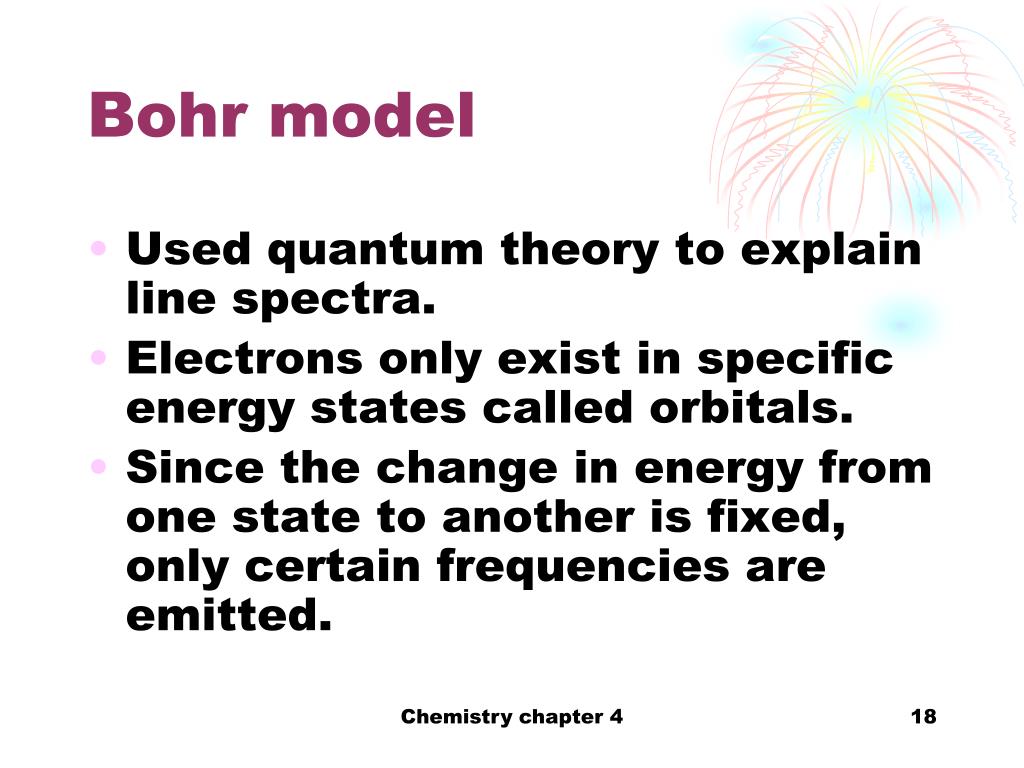 Bohr model

• Used quantum theory to explain line spectra.
• Electrons only exist in specific energy states called orbitals.
• Since the change in energy from one state to another is fixed, only certain frequencies are emitted.

Chemistry chapter 4

18